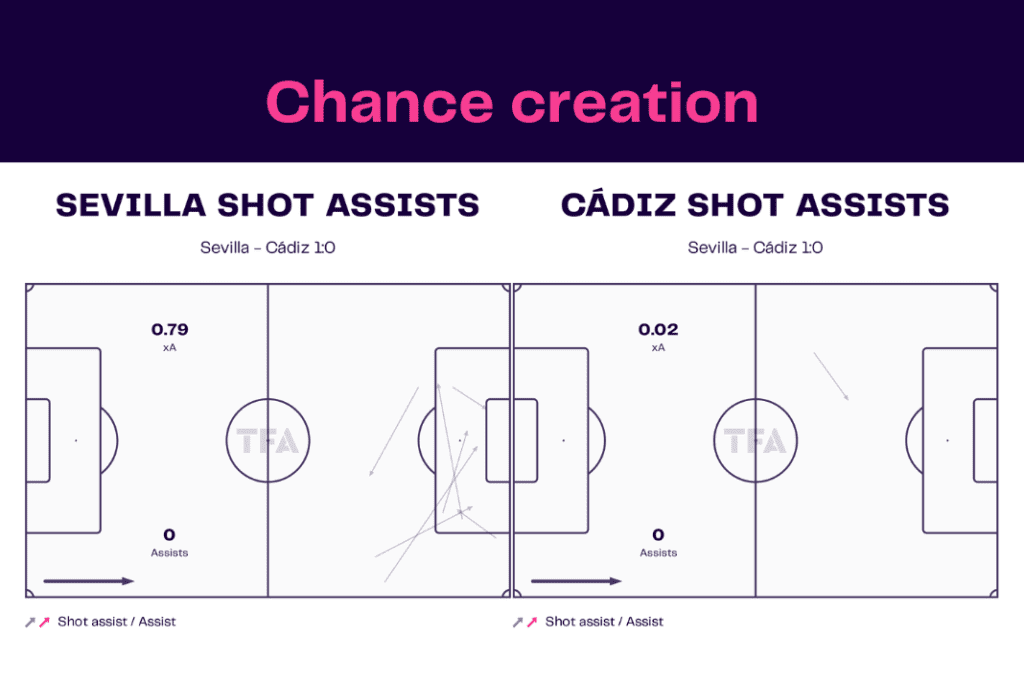 Chance creation

SEVILLA SHOT ASSISTS

Sevilla - Cádiz 1:0

0.79
xA

TFA

0
Assists

Shot assist / Assist

CÁDIZ SHOT ASSISTS

Sevilla - Cádiz 1:0

0.02
xA

TFA

0
Assists

Shot assist / Assist